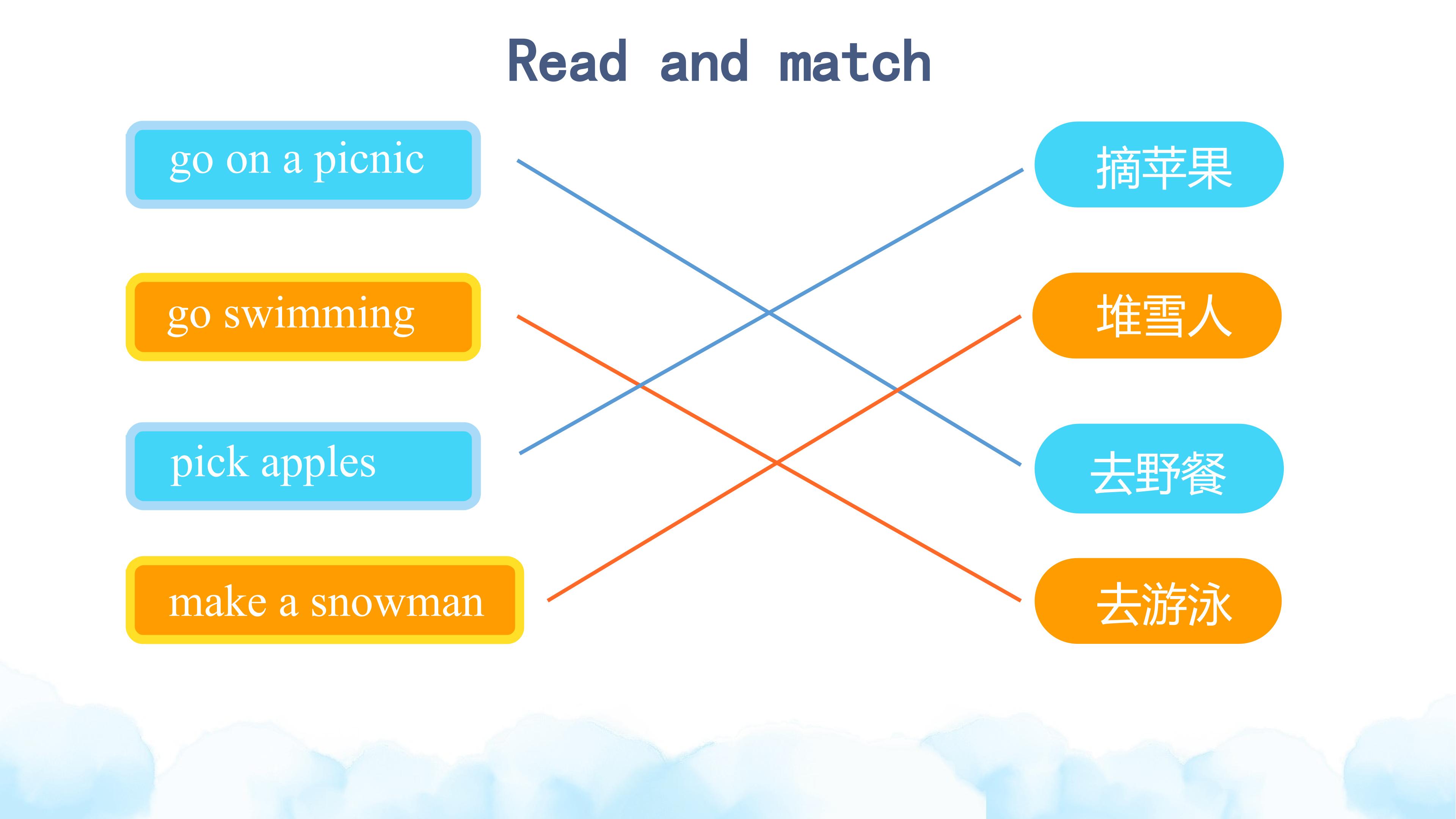 Read and match

go on a picnic

go swimming

pick apples

make a snowman

摘苹果

堆雪人

去野餐

去游泳